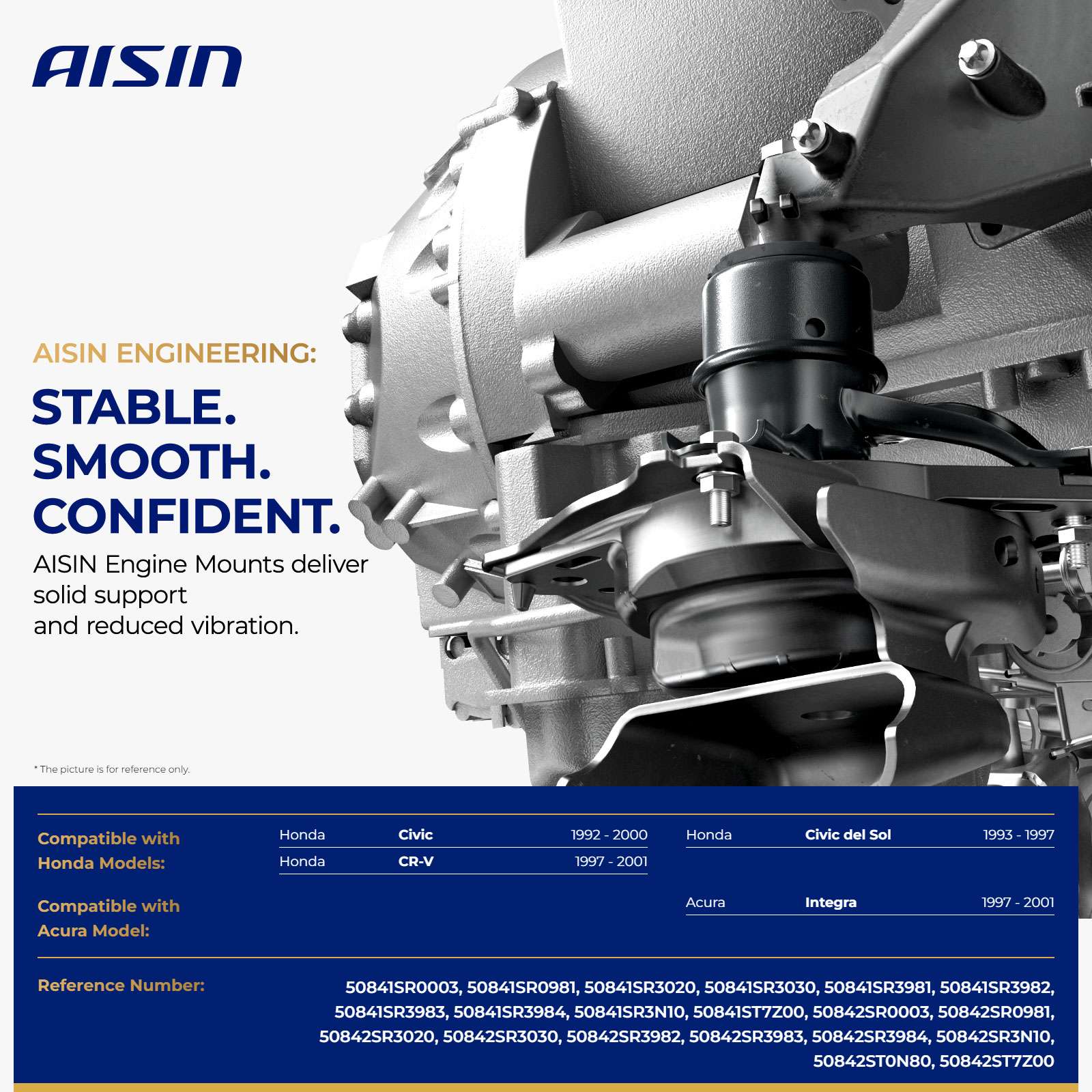 AISIN

AISIN ENGINEERING:

STABLE.
SMOOTH.
CONFIDENT.

AISIN Engine Mounts deliver solid support and reduced vibration.

* The picture is for reference only.

Compatible with Honda Models:

| Honda | Civic | 1992 - 2000 |
|---|---|---|
| Honda | CR-V | 1997 - 2001 |

| Honda | Civic del Sol | 1993 - 1997 |
|---|---|---|

Compatible with Acura Model:

| Acura | Integra | 1997 - 2001 |
|---|---|---|

Reference Number:

50841SR0003, 50841SR0981, 50841SR3020, 50841SR3030, 50841SR3981, 50841SR3982, 50841SR3983, 50841SR3984, 50841SR3N10, 50841ST7Z00, 50842SR0003, 50842SR0981, 50842SR3020, 50842SR3030, 50842SR3982, 50842SR3983, 50842SR3984, 50842SR3N10, 50842ST0N80, 50842ST7Z00